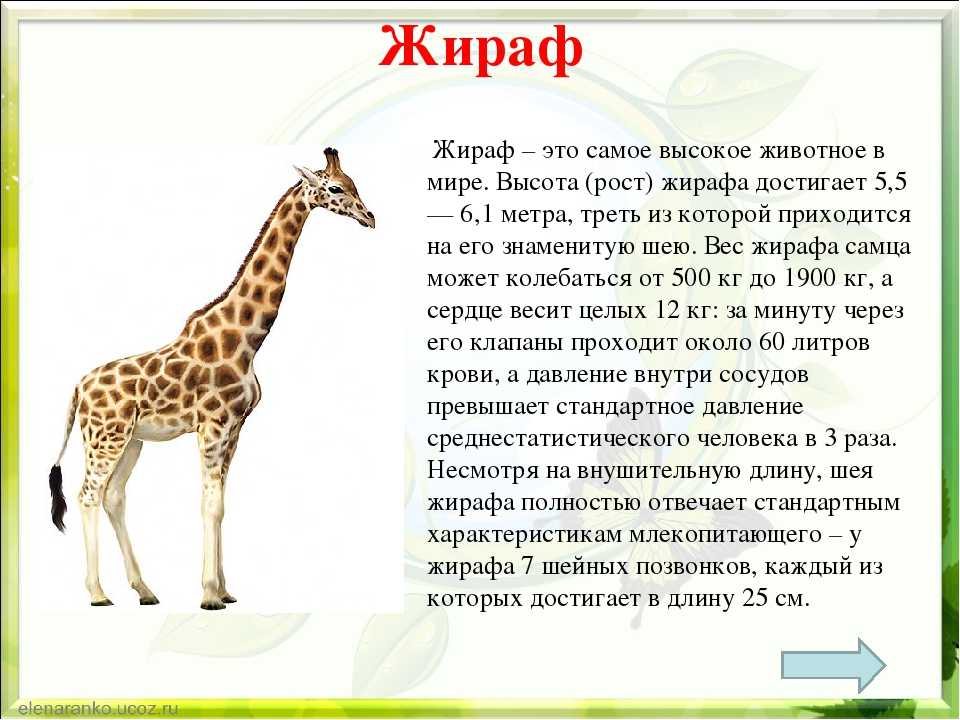 Жираф

Жираф – это самое высокое животное в мире. Высота (рост) жирафа достигает 5,5 — 6,1 метра, треть из которой приходится на его знаменитую шею. Вес жирафа самца может колебаться от 500 кг до 1900 кг, а сердце весит целых 12 кг: за минуту через его клапаны проходит около 60 литров крови, а давление внутри сосудов превышает стандартное давление среднестатистического человека в 3 раза. Несмотря на внушительную длину, шея жирафа полностью отвечает стандартным характеристикам млекопитающего – у жирафа 7 шейных позвонков, каждый из которых достигает в длину 25 см.

elenaranko.ucoz.ru